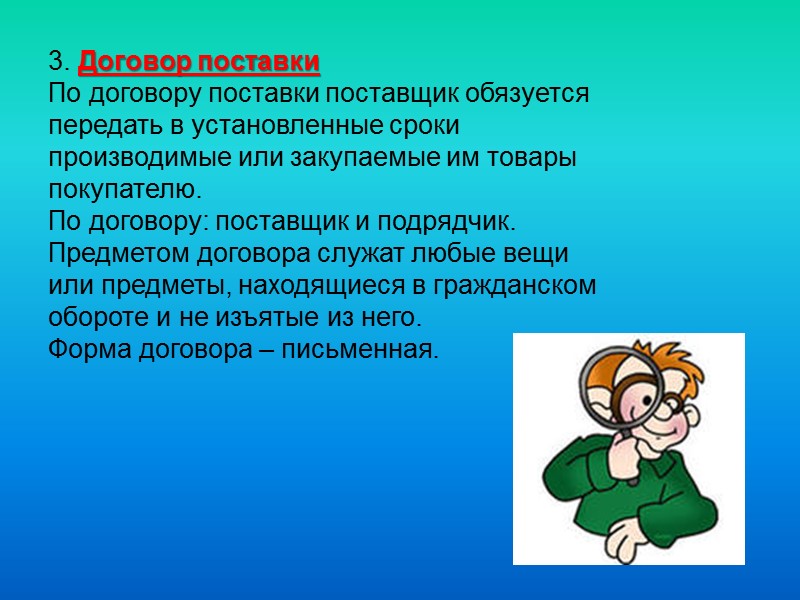 3. Договор поставки
По договору поставки поставщик обязуется передать в установленные сроки производимые или закупаемые им товары покупателю.
По договору: поставщик и подрядчик.
Предметом договора служат любые вещи или предметы, находящиеся в гражданском обороте и не изъятые из него.
Форма договора – письменная.